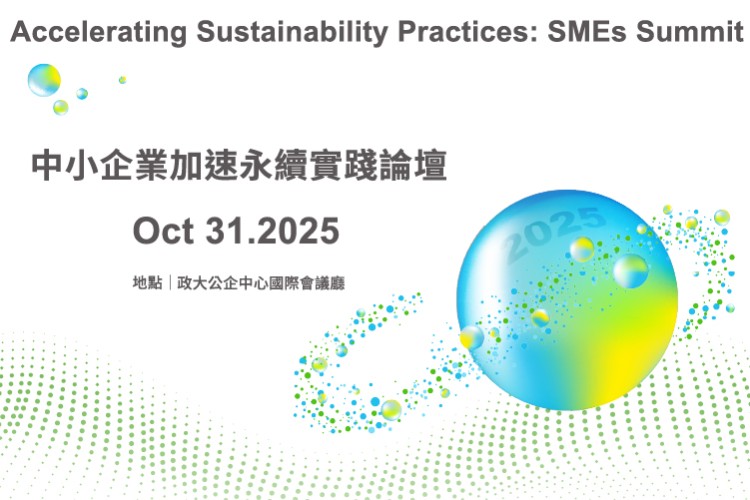 Accelerating Sustainability Practices: SMEs Summit

中小企業加速永續實踐論壇

Oct 31.2025

地點｜政大公企中心國際會議廳

2025